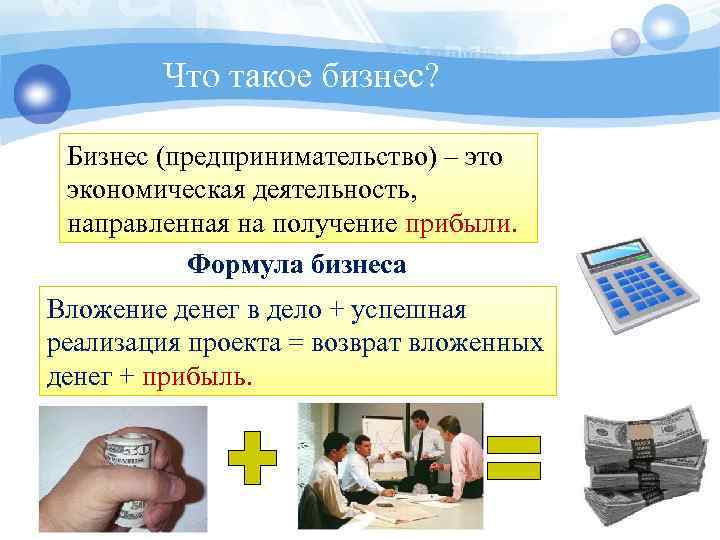 Что такое бизнес?

Бизнес (предпринимательство) – это экономическая деятельность, направленная на получение прибыли.

Формула бизнеса

Вложение денег в дело + успешная реализация проекта = возврат вложенных денег + прибыль.